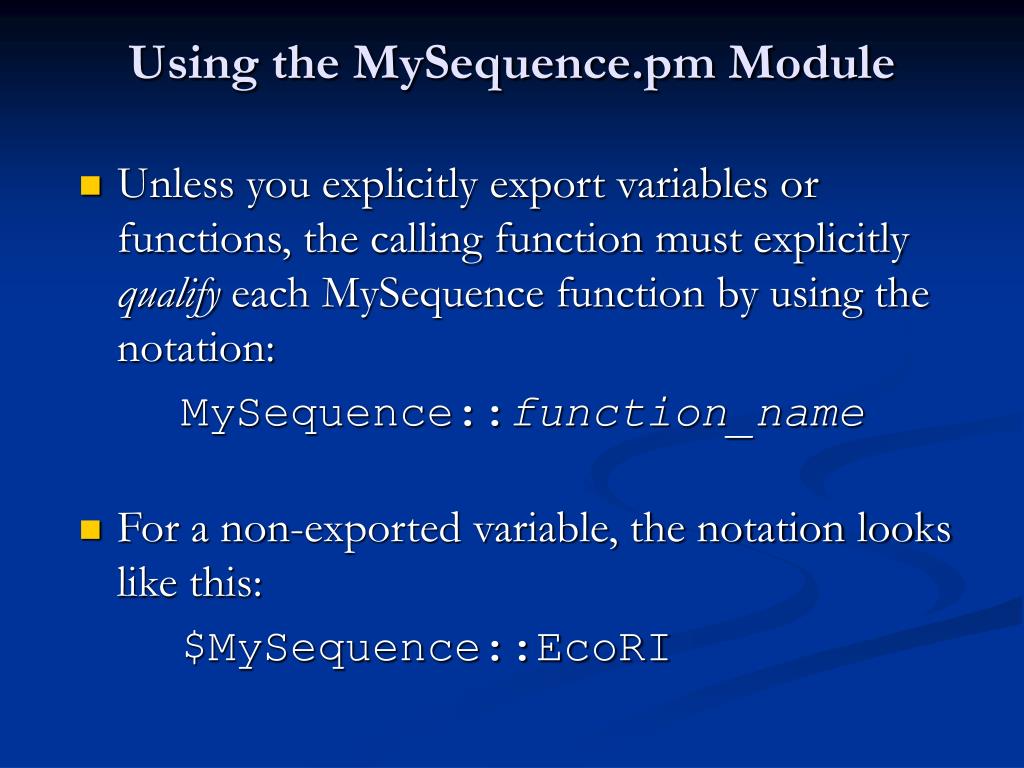 Using the MySequence.pm Module

Unless you explicitly export variables or functions, the calling function must explicitly qualify each MySequence function by using the notation:

MySequence::function_name

For a non-exported variable, the notation looks like this:

\$MySequence::EcoRI